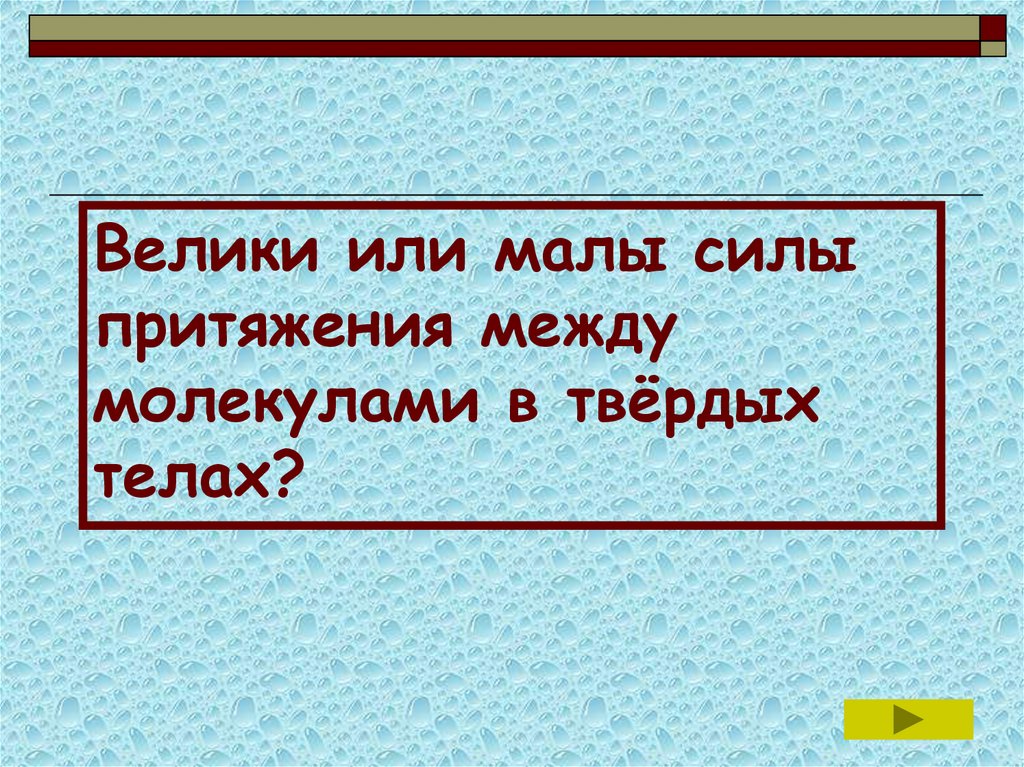 Велики или малы силы притяжения между молекулами в твёрдых телах?